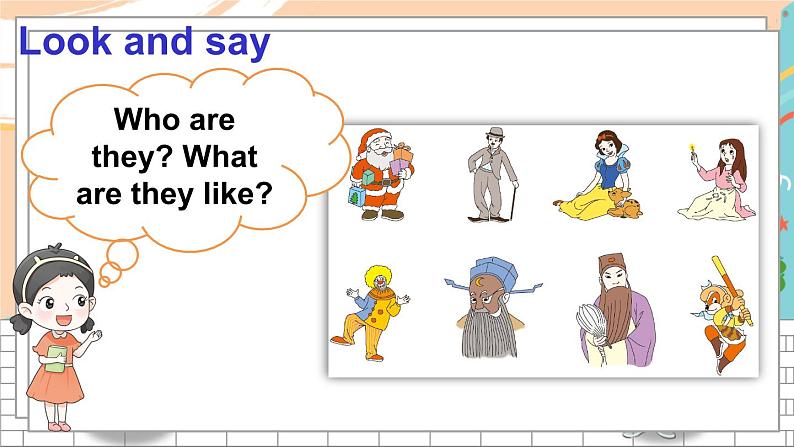 Look and say

Who are they? What are they like?